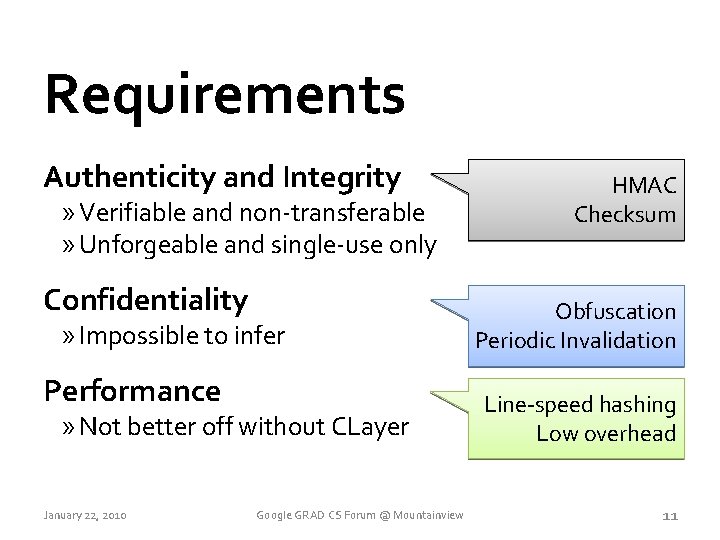 Requirements

Authenticity and Integrity
» Verifiable and non-transferable
» Unforgeable and single-use only

HMAC
Checksum

Confidentiality
» Impossible to infer

Obfuscation
Periodic Invalidation

Performance
» Not better off without CLayer

Line-speed hashing
Low overhead

January 22, 2010 Google GRAD CS Forum @ Mountainview 11